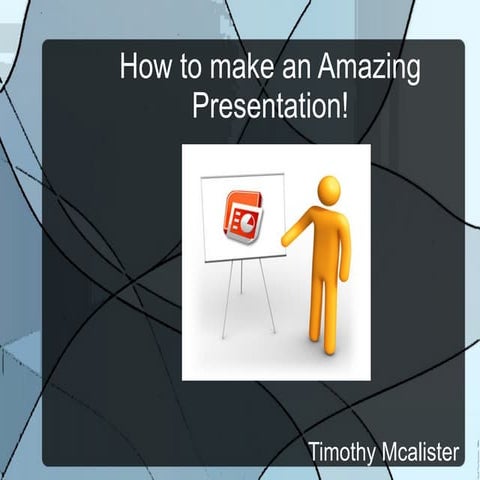 How to make an Amazing Presentation!

Timothy Mcalister